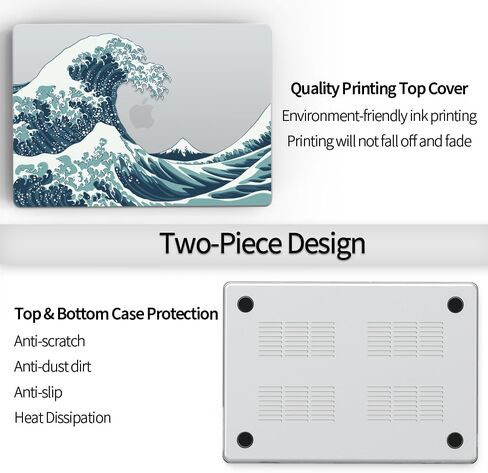 Quality Printing Top Cover
Environment-friendly ink printing
Printing will not fall off and fade

Two-Piece Design

Top & Bottom Case Protection
Anti-scratch
Anti-dust dirt
Anti-slip
Heat Dissipation